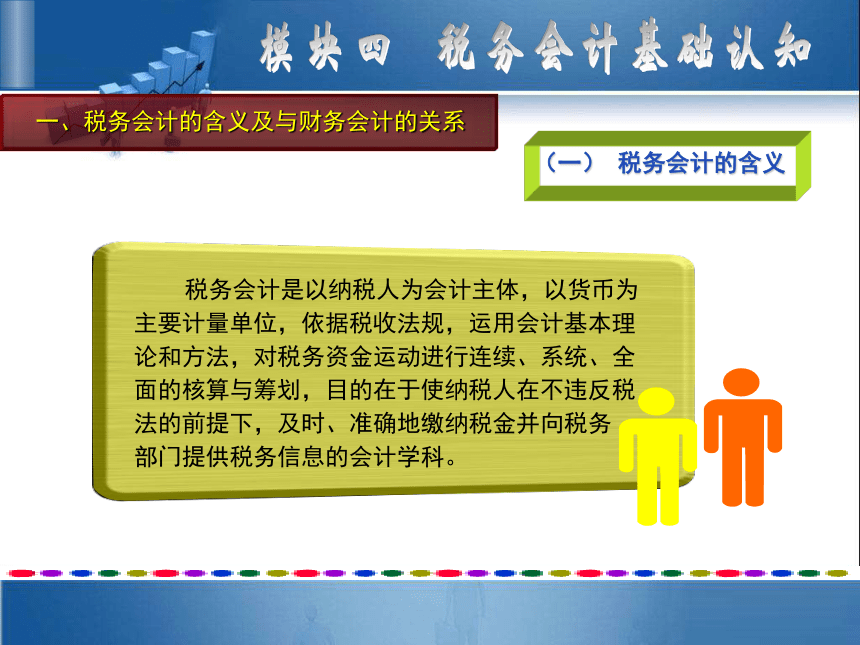 模块四　税务会计基础认知

一、税务会计的含义及与财务会计的关系

（一）　税务会计的含义

税务会计是以纳税人为会计主体，以货币为主要计量单位，依据税收法规，运用会计基本理论和方法，对税务资金运动进行连续、系统、全面的核算与筹划，目的在于使纳税人在不违反税法的前提下，及时、准确地缴纳税金并向税务部门提供税务信息的会计学科。